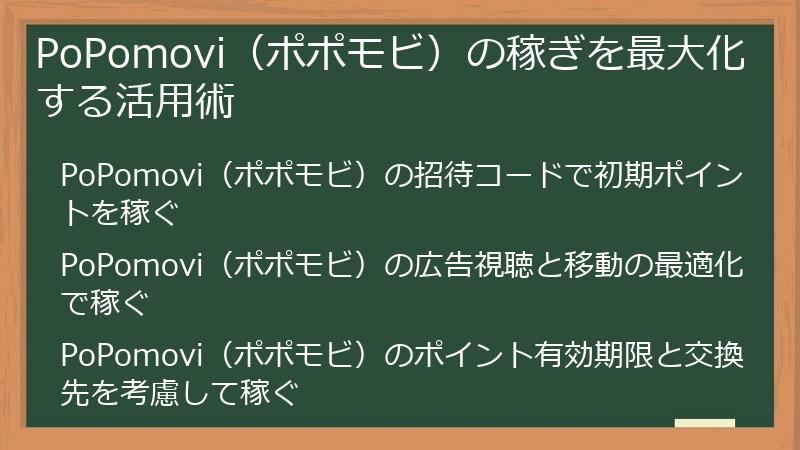 PoPomovi（ポポモビ）の稼ぎを最大化する活用術

PoPomovi（ポポモビ）の招待コードで初期ポイントを稼ぐ

PoPomovi（ポポモビ）の広告視聴と移動の最適化で稼ぐ

PoPomovi（ポポモビ）のポイント有効期限と交換先を考慮して稼ぐ